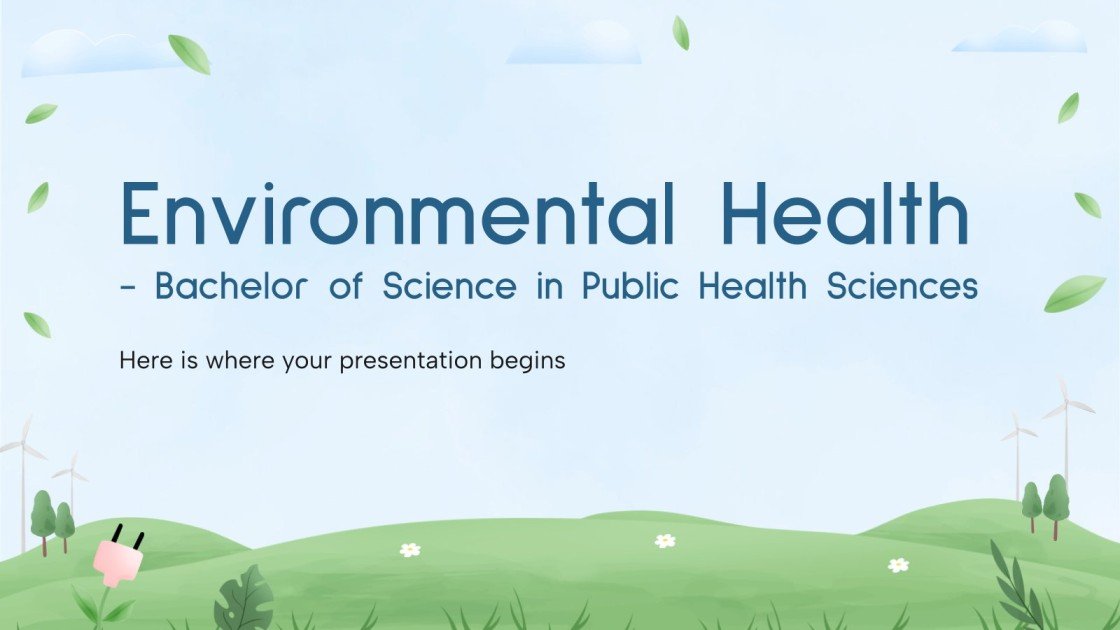 Environmental Health
- Bachelor of Science in Public Health Sciences

Here is where your presentation begins